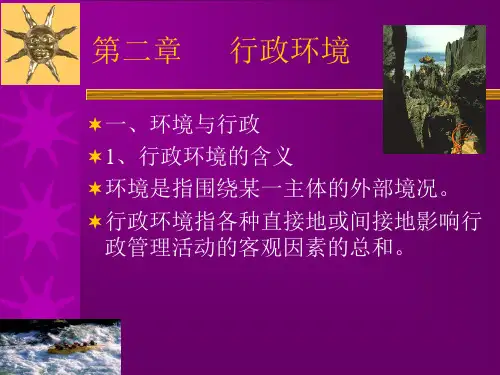 第二章　　行政环境

一、环境与行政

1、行政环境的含义

环境是指围绕某一主体的外部境况。

行政环境指各种直接地或间接地影响行政管理活动的客观因素的总和。